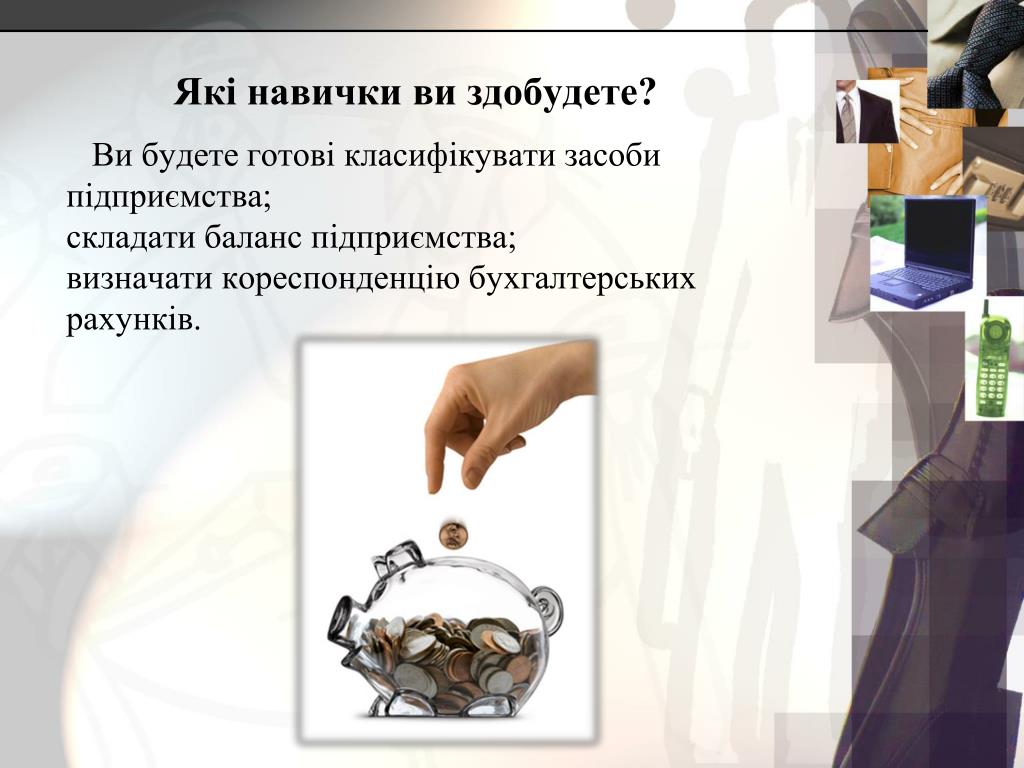 Які навички ви здобудете?

Ви будете готові класифікувати засоби підприємства;
складати баланс підприємства;
визначати кореспонденцію бухгалтерських рахунків.